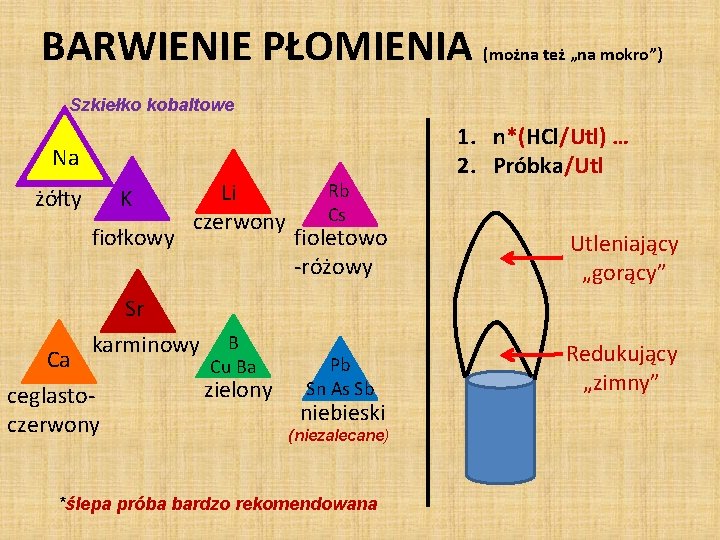 BARWIENIE PŁOMIENIA (można też „na mokro”)

Szkiełko kobaltowe

Na
żółty

K
fiołkowy

Li
czerwony

Rb
Cs
fioletowo-różowy

Sr
karminowy

Ca
ceglasto-czerwony

B
Cu Ba
zielony

Pb
Sn As Sb
niebieski
(niezalecane)

*ślepa próba bardzo rekomendowana

1. n*(HCl/Utl) …
2. Próbka/Utl

Utleniający „gorący”

Redukujący „zimny”